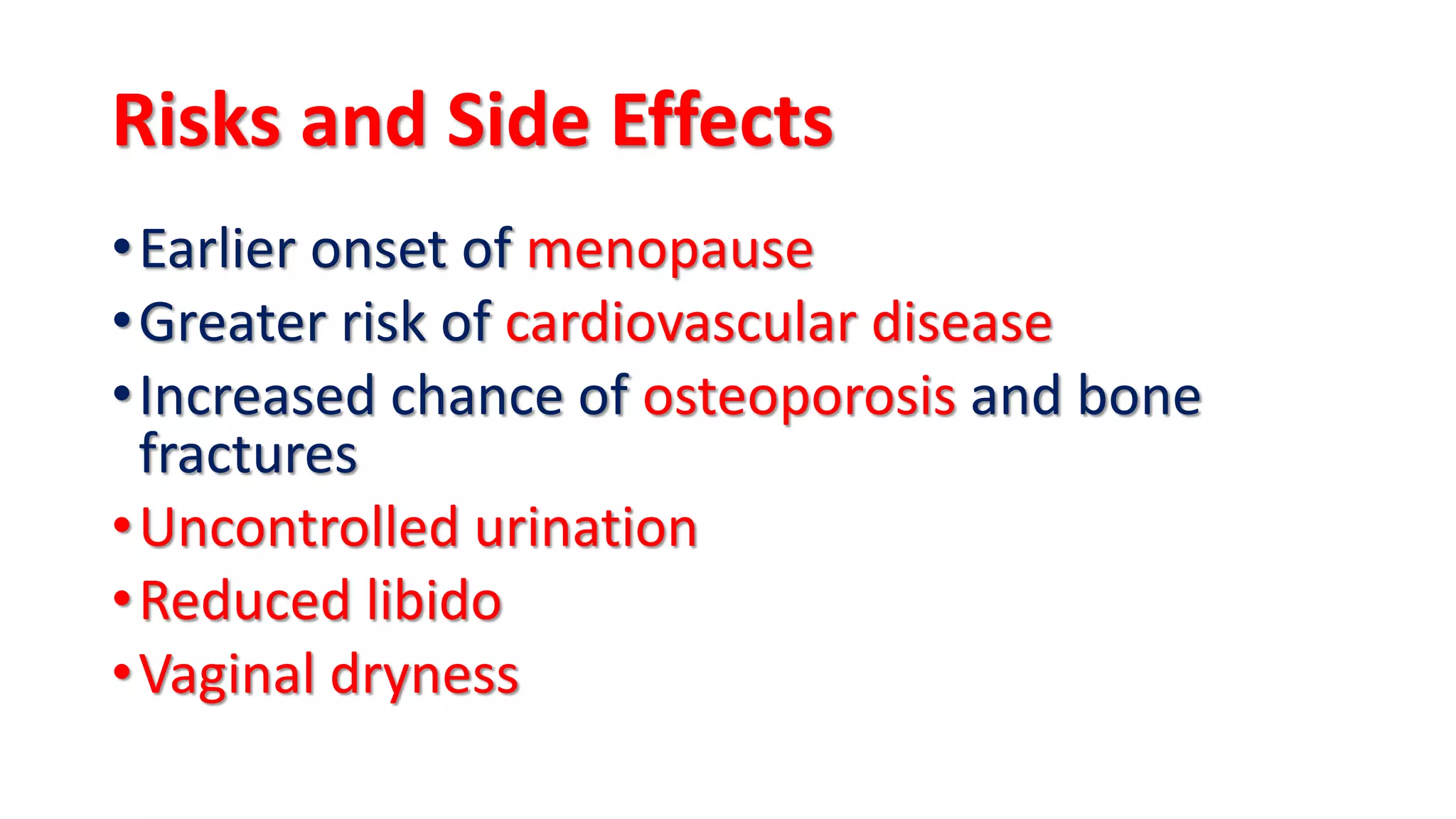 Risks and Side Effects

• Earlier onset of menopause
• Greater risk of cardiovascular disease
• Increased chance of osteoporosis and bone fractures
• Uncontrolled urination
• Reduced libido
• Vaginal dryness